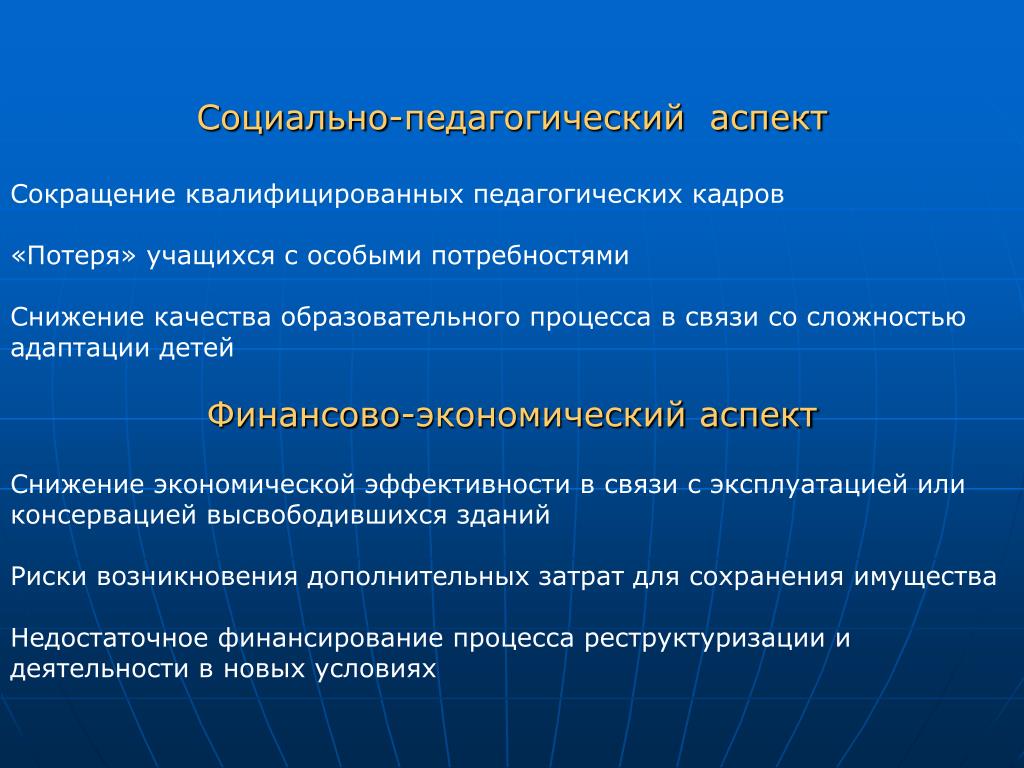 Социально-педагогический аспект

Сокращение квалифицированных педагогических кадров

«Потеря» учащихся с особыми потребностями

Снижение качества образовательного процесса в связи со сложностью адаптации детей

Финансово-экономический аспект

Снижение экономической эффективности в связи с эксплуатацией или консервацией высвободившихся зданий

Риски возникновения дополнительных затрат для сохранения имущества

Недостаточное финансирование процесса реструктуризации и деятельности в новых условиях